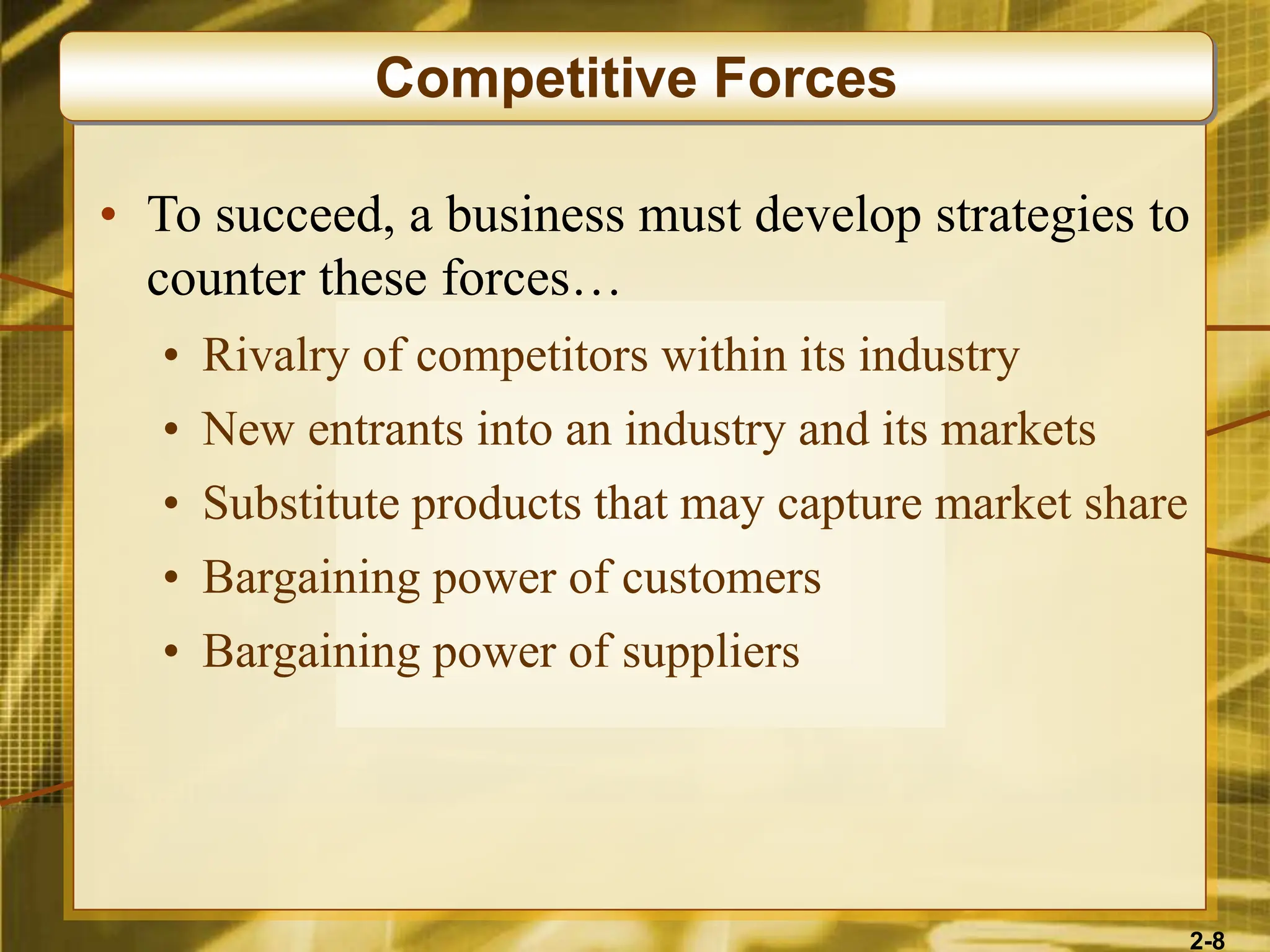 Competitive Forces

• To succeed, a business must develop strategies to counter these forces…
  • Rivalry of competitors within its industry
  • New entrants into an industry and its markets
  • Substitute products that may capture market share
  • Bargaining power of customers
  • Bargaining power of suppliers

2-8